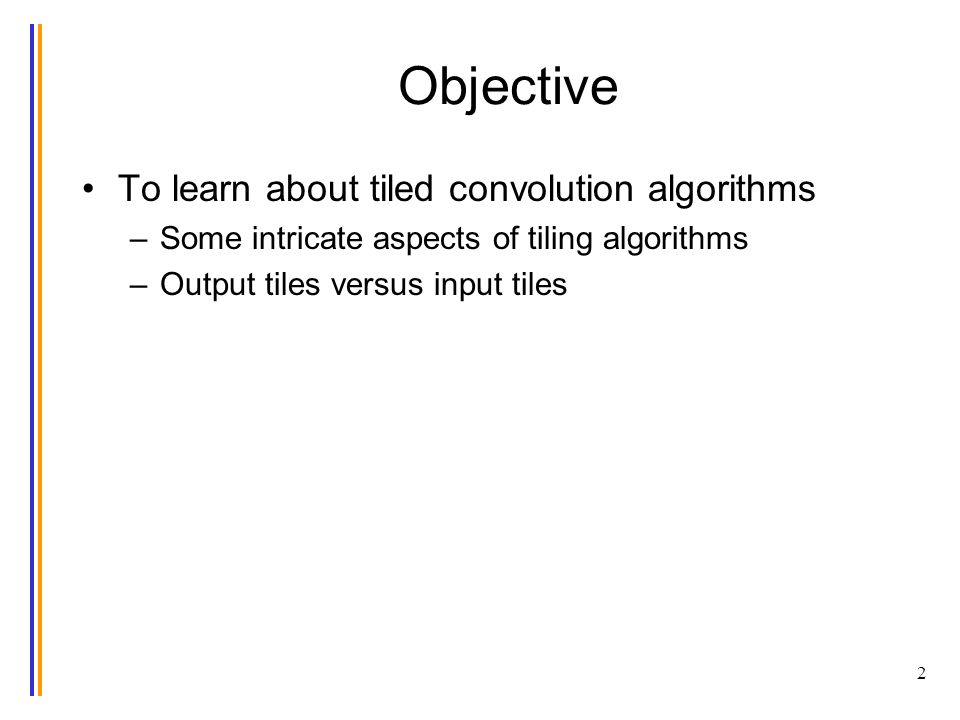 Objective

• To learn about tiled convolution algorithms
– Some intricate aspects of tiling algorithms
– Output tiles versus input tiles

2